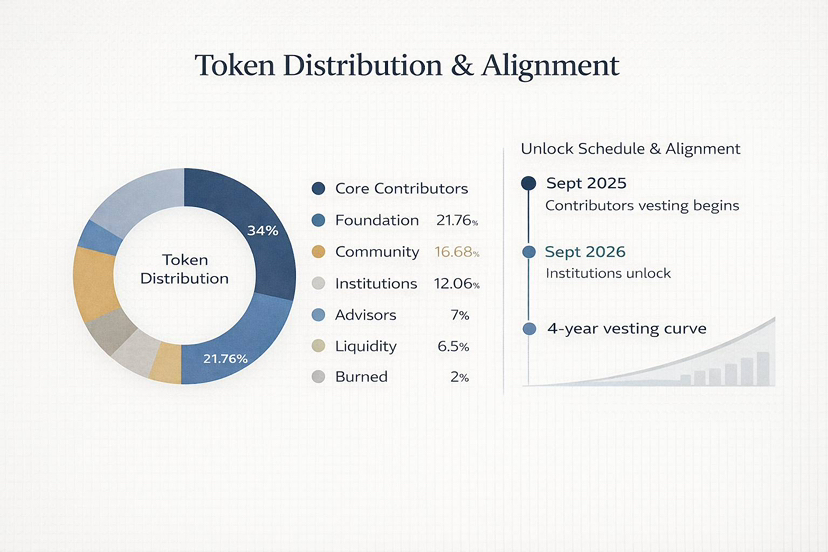 Token Distribution & Alignment

Token Distribution

34%

21.76%

Core Contributors
Foundation 21.76%
Community 16.68%
Institutions 12.06%
Advisors 7%
Liquidity 6.5%
Burned 2%

Unlock Schedule & Alignment

Sept 2025
Contributors vesting begins

Sept 2026
Institutions unlock

4-year vesting curve